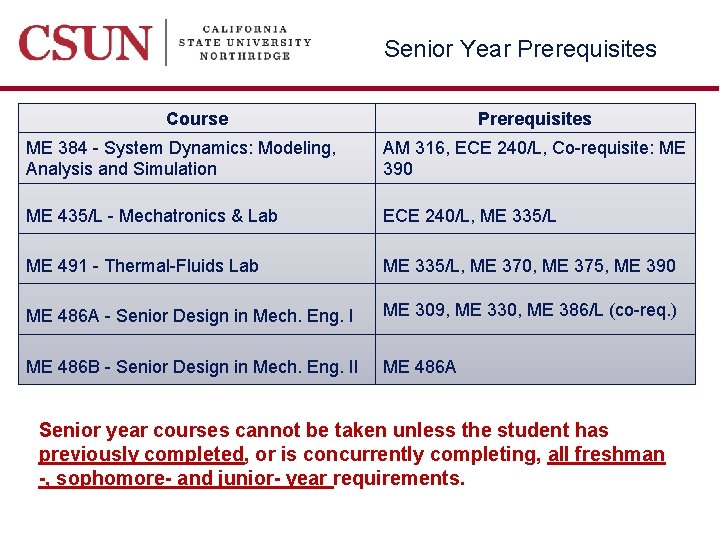 CSUN CALIFORNIA STATE UNIVERSITY NORTHRIDGE

Senior Year Prerequisites

| Course | Prerequisites |
|---|---|
| ME 384 - System Dynamics: Modeling, Analysis and Simulation | AM 316, ECE 240/L, Co-requisite: ME 390 |
| ME 435/L - Mechatronics & Lab | ECE 240/L, ME 335/L |
| ME 491 - Thermal-Fluids Lab | ME 335/L, ME 370, ME 375, ME 390 |
| ME 486A - Senior Design in Mech. Eng. I | ME 309, ME 330, ME 386/L (co-req.) |
| ME 486B - Senior Design in Mech. Eng. II | ME 486A |

Senior year courses cannot be taken unless the student has previously completed, or is concurrently completing, all freshman -, sophomore- and junior- year requirements.